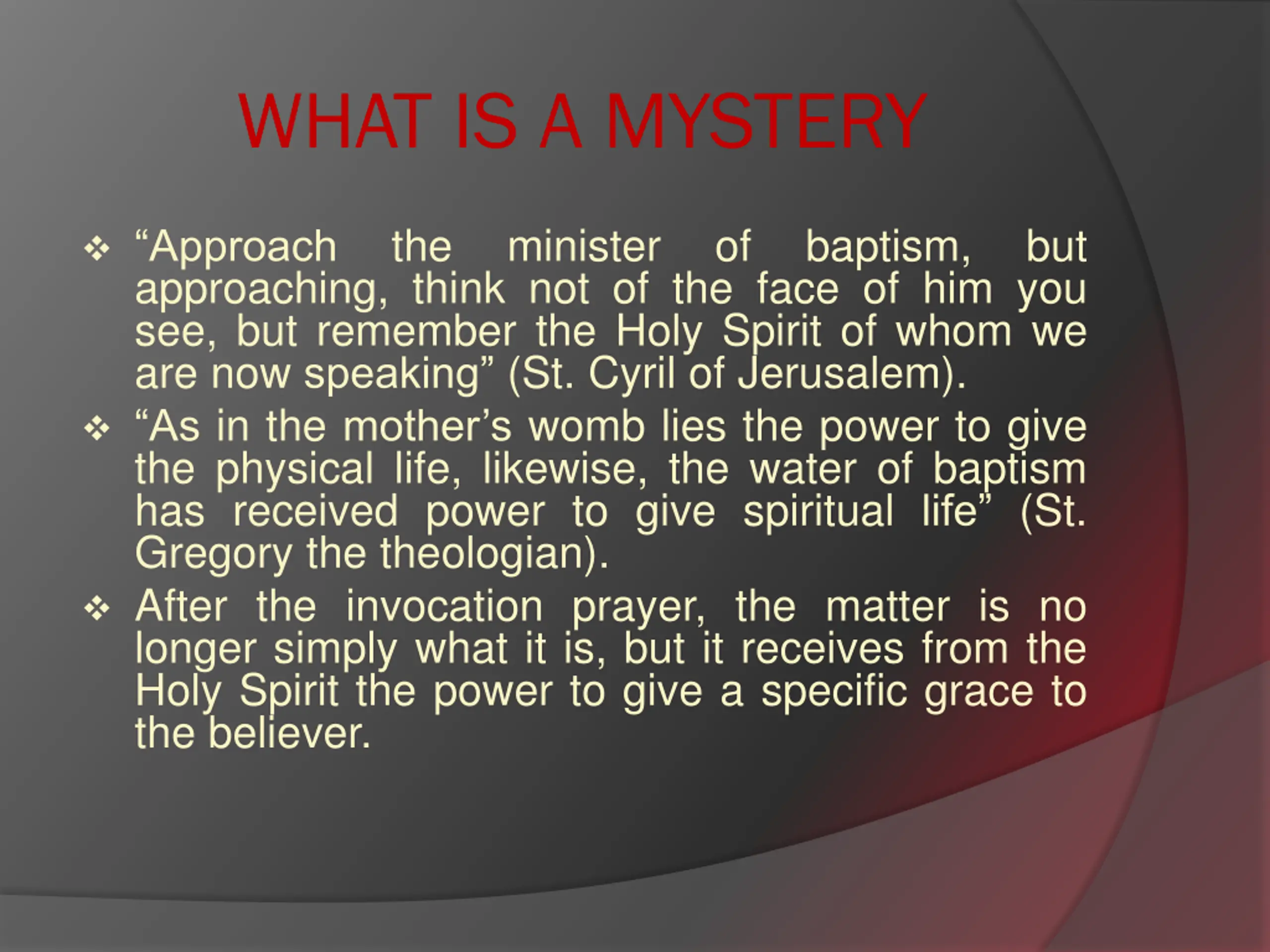 WHAT IS A MYSTERY

❖ “Approach the minister of baptism, but approaching, think not of the face of him you see, but remember the Holy Spirit of whom we are now speaking” (St. Cyril of Jerusalem).

❖ “As in the mother’s womb lies the power to give the physical life, likewise, the water of baptism has received power to give spiritual life” (St. Gregory the theologian).

❖ After the invocation prayer, the matter is no longer simply what it is, but it receives from the Holy Spirit the power to give a specific grace to the believer.